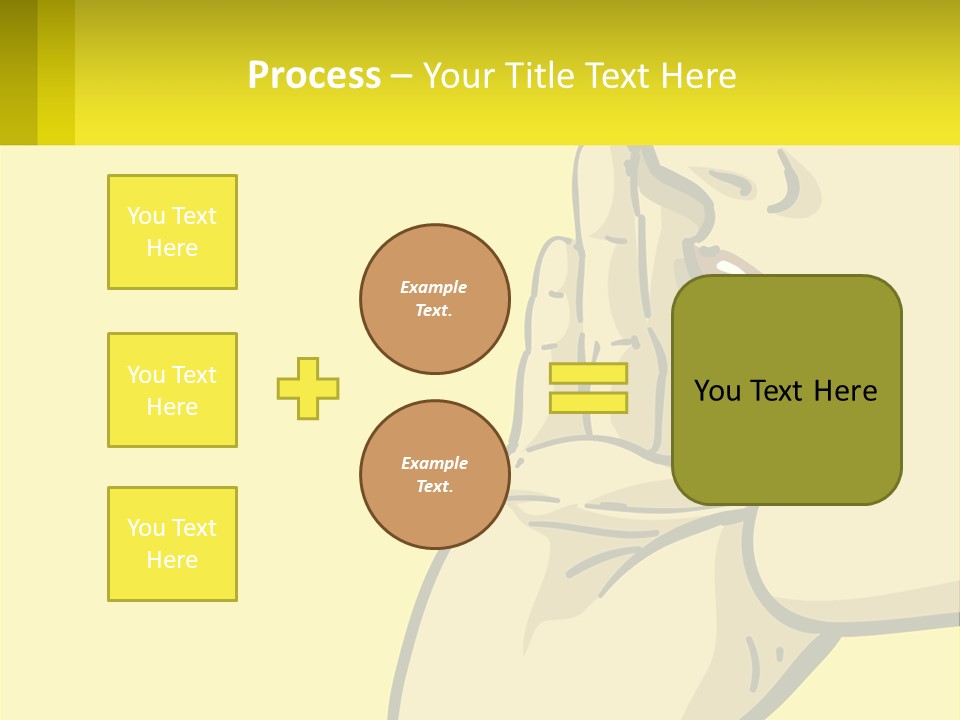 Process – Your Title Text Here

You Text Here

You Text Here

You Text Here

Example Text.

Example Text.

You Text Here